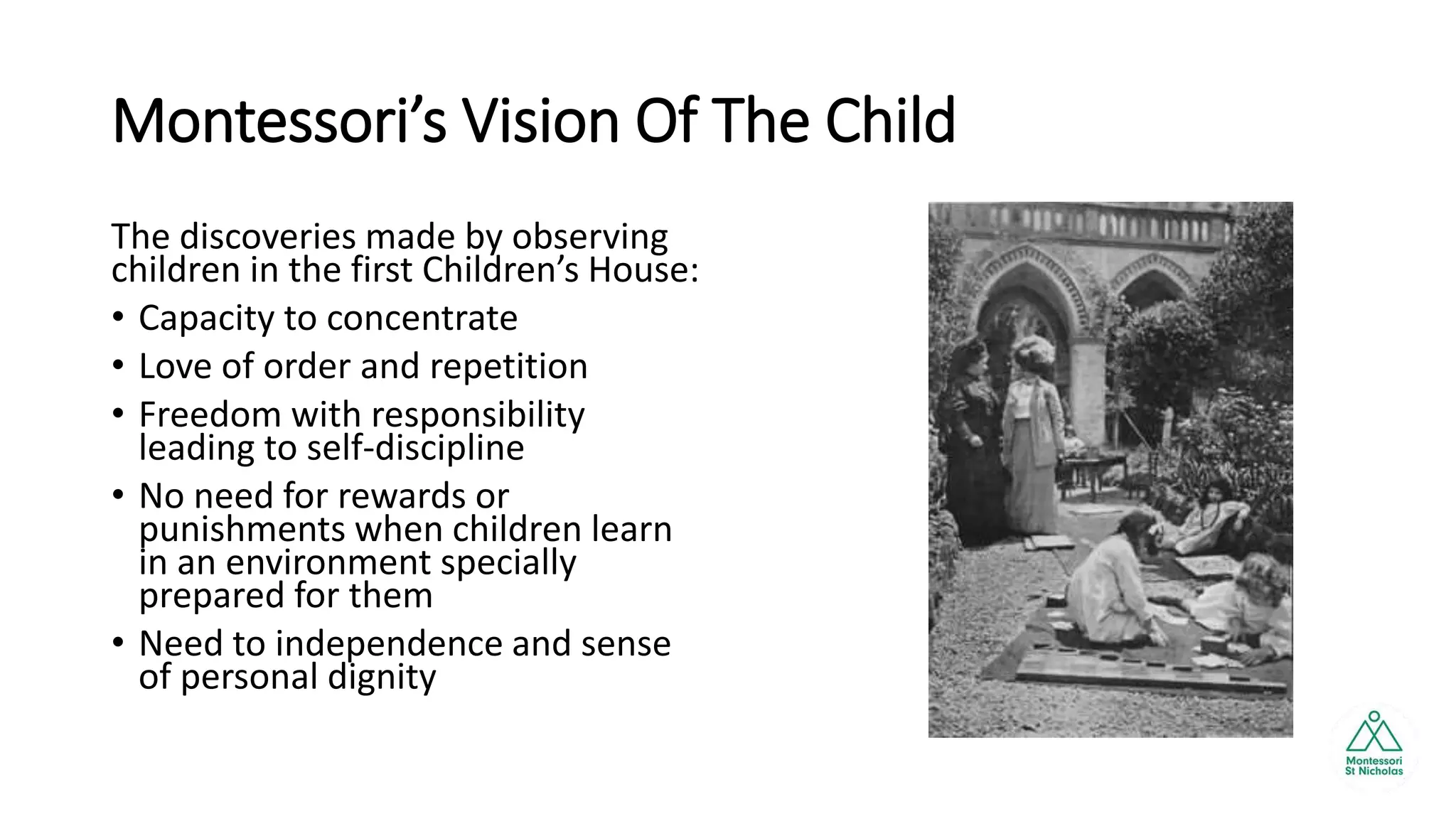 Montessori’s Vision Of The Child

The discoveries made by observing children in the first Children’s House:

• Capacity to concentrate
• Love of order and repetition
• Freedom with responsibility leading to self-discipline
• No need for rewards or punishments when children learn in an environment specially prepared for them
• Need to independence and sense of personal dignity

Montessori
St Nicholas